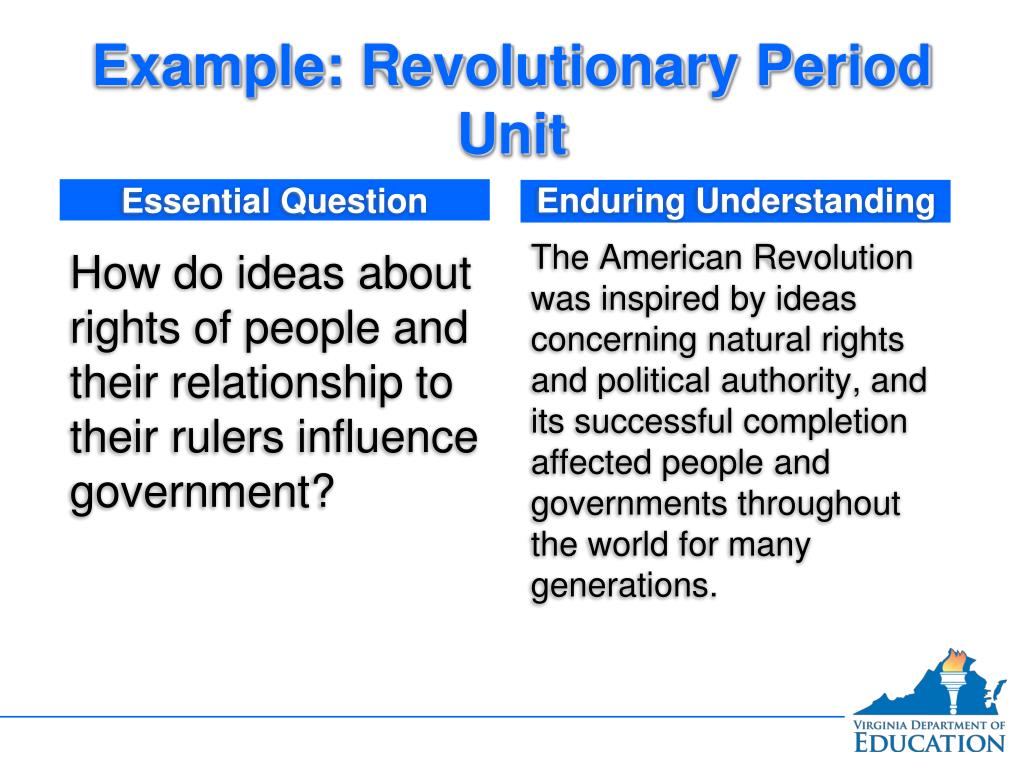 Example: Revolutionary Period Unit

Essential Question

How do ideas about rights of people and their relationship to their rulers influence government?

Enduring Understanding

The American Revolution was inspired by ideas concerning natural rights and political authority, and its successful completion affected people and governments throughout the world for many generations.

VIRGINIA DEPARTMENT OF EDUCATION